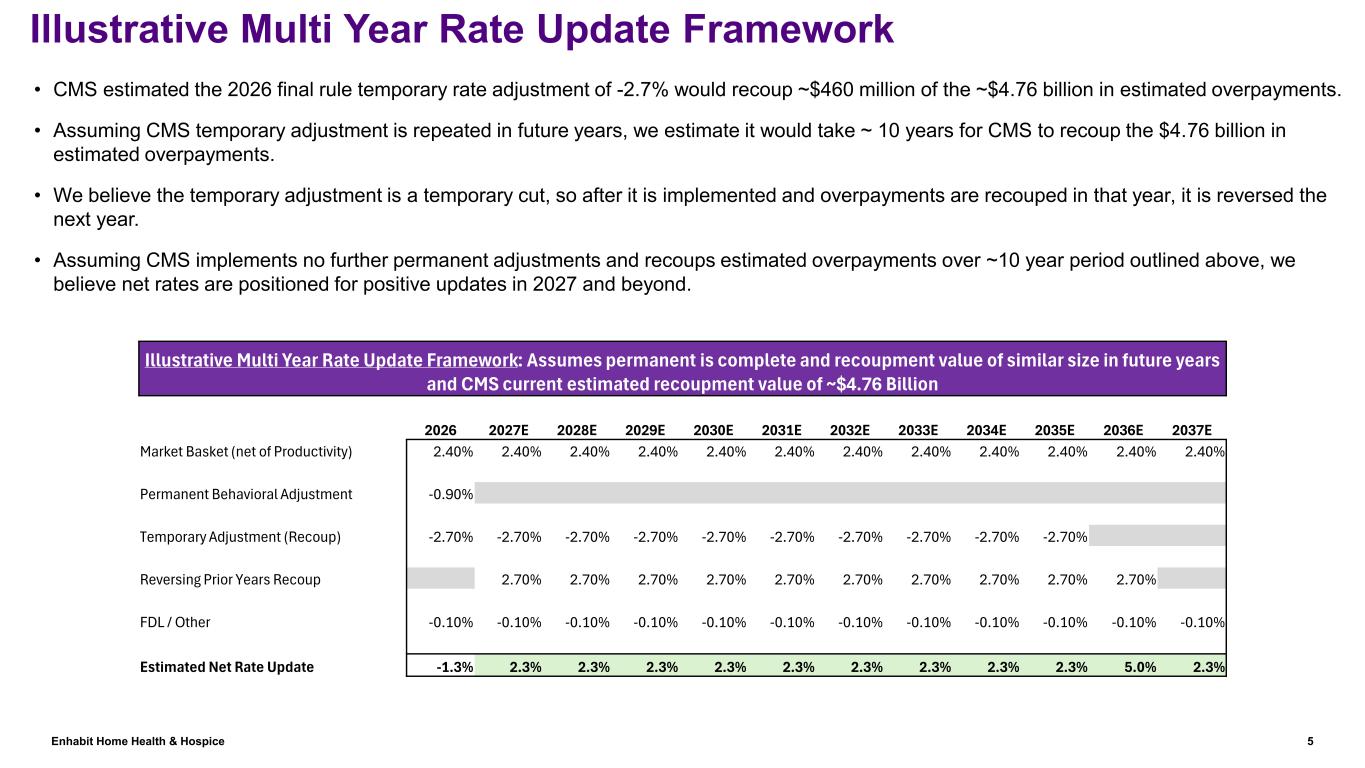 Illustrative Multi Year Rate Update Framework

• CMS estimated the 2026 final rule temporary rate adjustment of -2.7% would recoup ~$460 million of the ~$4.76 billion in estimated overpayments.

• Assuming CMS temporary adjustment is repeated in future years, we estimate it would take ~ 10 years for CMS to recoup the $4.76 billion in estimated overpayments.

• We believe the temporary adjustment is a temporary cut, so after it is implemented and overpayments are recouped in that year, it is reversed the next year.

• Assuming CMS implements no further permanent adjustments and recoups estimated overpayments over ~10 year period outlined above, we believe net rates are positioned for positive updates in 2027 and beyond.

Illustrative Multi Year Rate Update Framework: Assumes permanent is complete and recoupment value of similar size in future years and CMS current estimated recoupment value of ~$4.76 Billion

| | 2026 | 2027E | 2028E | 2029E | 2030E | 2031E | 2032E | 2033E | 2034E | 2035E | 2036E | 2037E |
|---|---|---|---|---|---|---|---|---|---|---|---|---|
| Market Basket (net of Productivity) | 2.40% | 2.40% | 2.40% | 2.40% | 2.40% | 2.40% | 2.40% | 2.40% | 2.40% | 2.40% | 2.40% | 2.40% |
| Permanent Behavioral Adjustment | -0.90% | | | | | | | | | | | |
| Temporary Adjustment (Recoup) | -2.70% | -2.70% | -2.70% | -2.70% | -2.70% | -2.70% | -2.70% | -2.70% | -2.70% | -2.70% | | |
| Reversing Prior Years Recoup | | 2.70% | 2.70% | 2.70% | 2.70% | 2.70% | 2.70% | 2.70% | 2.70% | 2.70% | 2.70% | |
| FDL / Other | -0.10% | -0.10% | -0.10% | -0.10% | -0.10% | -0.10% | -0.10% | -0.10% | -0.10% | -0.10% | -0.10% | -0.10% |
| Estimated Net Rate Update | -1.3% | 2.3% | 2.3% | 2.3% | 2.3% | 2.3% | 2.3% | 2.3% | 2.3% | 2.3% | 5.0% | 2.3% |

Enhabit Home Health & Hospice

5